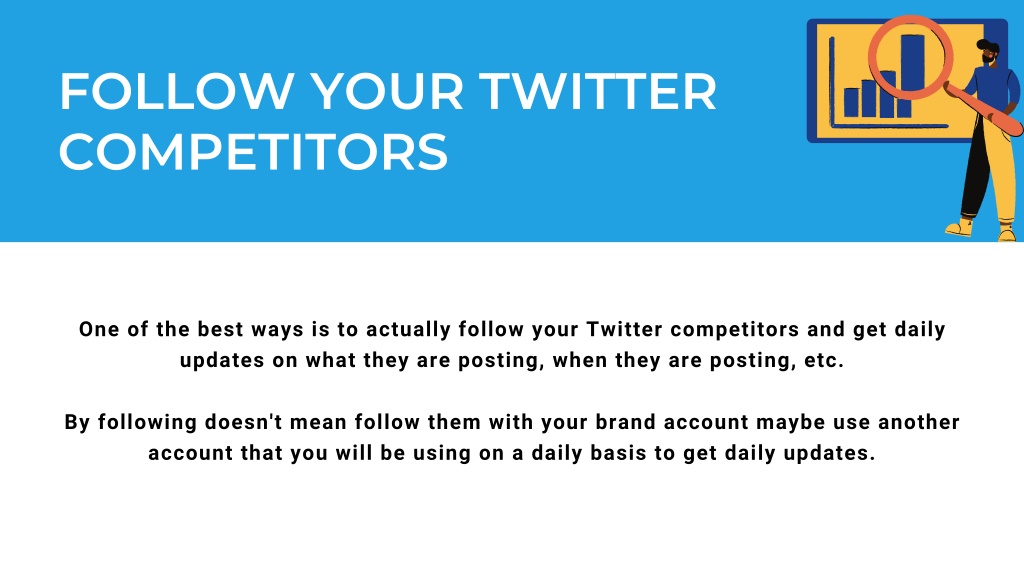 FOLLOW YOUR TWITTER COMPETITORS

One of the best ways is to actually follow your Twitter competitors and get daily updates on what they are posting, when they are posting, etc.

By following doesn't mean follow them with your brand account maybe use another account that you will be using on a daily basis to get daily updates.